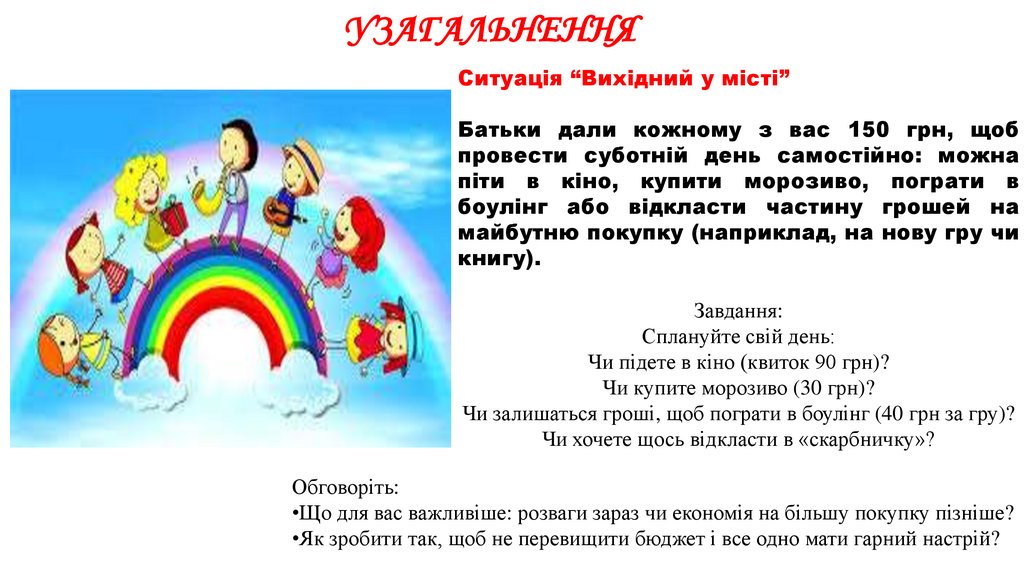 УЗАГАЛЬНЕННЯ

Ситуація “Вихідний у місті”

Батьки дали кожному з вас 150 грн, щоб провести суботній день самостійно: можна піти в кіно, купити морозиво, пограти в боулінг або відкласти частину грошей на майбутню покупку (наприклад, на нову гру чи книгу).

Завдання:
Сплануйте свій день:
Чи підете в кіно (квиток 90 грн)?
Чи купите морозиво (30 грн)?
Чи залишаться гроші, щоб пограти в боулінг (40 грн за гру)?
Чи хочете щось відкласти в «скарбничку»?

Обговоріть:
•Що для вас важливіше: розваги зараз чи економія на більшу покупку пізніше?
•Як зробити так, щоб не перевищити бюджет і все одно мати гарний настрій?